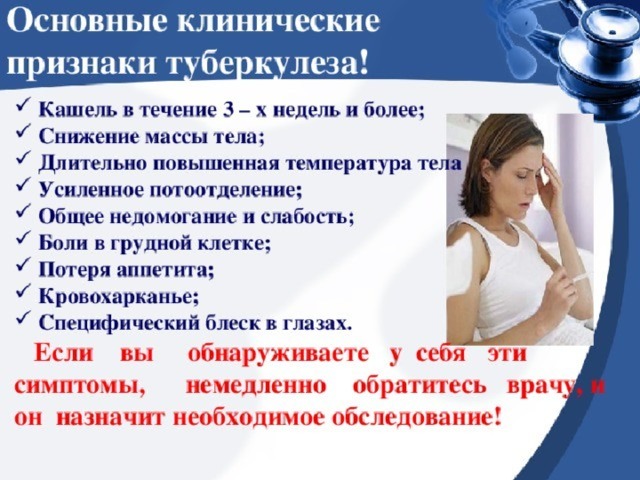 Основные клинические признаки туберкулеза!

✓ Кашель в течение 3 – х недель и более;
✓ Снижение массы тела;
✓ Длительно повышенная температура тела
✓ Усиленное потоотделение;
✓ Общее недомогание и слабость;
✓ Боли в грудной клетке;
✓ Потеря аппетита;
✓ Кровохарканье;
✓ Специфический блеск в глазах.

Если вы обнаруживаете у себя эти симптомы, немедленно обратитесь врачу, и он назначит необходимое обследование!